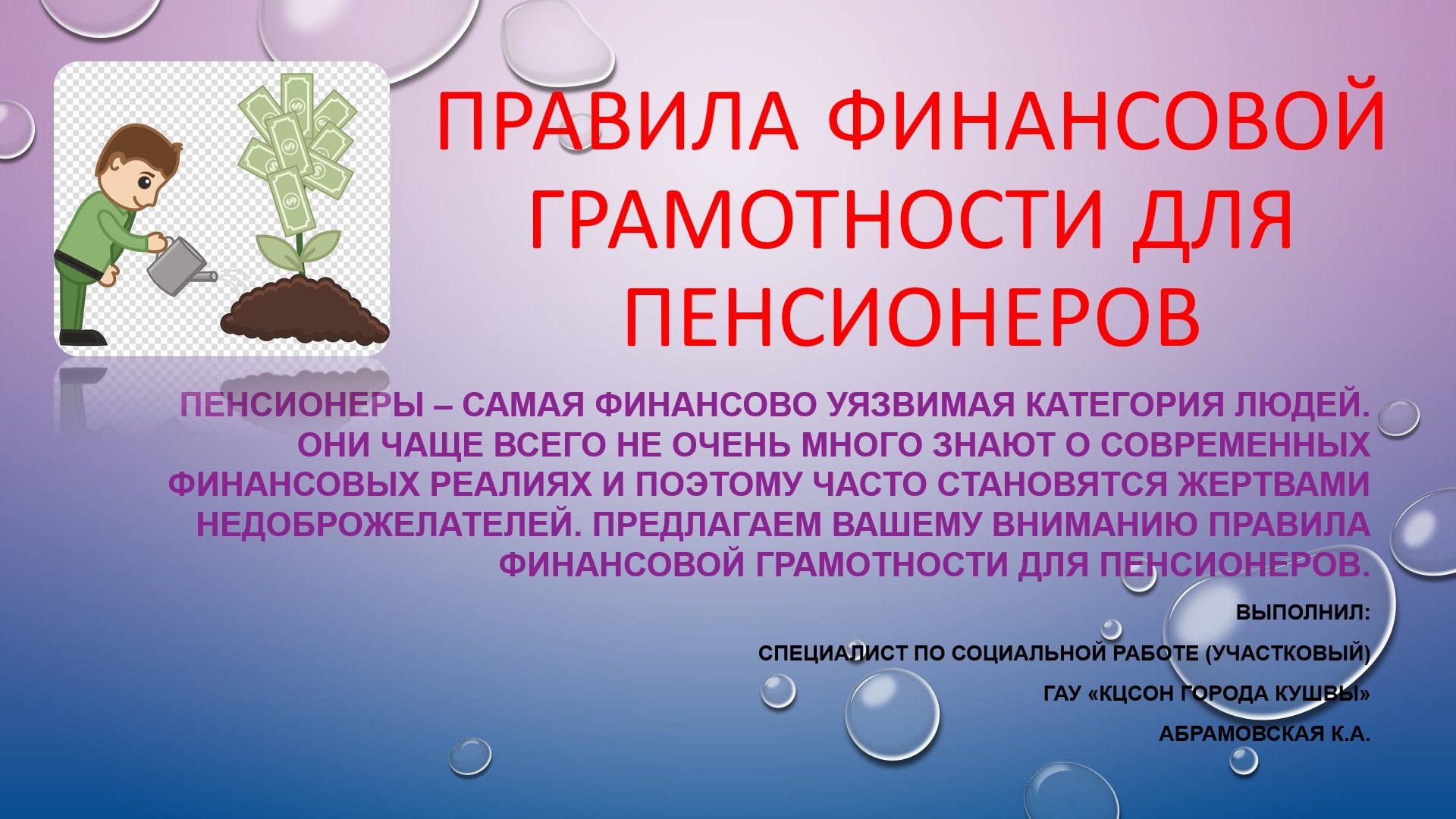 ПРАВИЛА ФИНАНСОВОЙ ГРАМОТНОСТИ ДЛЯ ПЕНСИОНЕРОВ

ПЕНСИОНЕРЫ – САМАЯ ФИНАНСОВО УЯЗВИМАЯ КАТЕГОРИЯ ЛЮДЕЙ. ОНИ ЧАЩЕ ВСЕГО НЕ ОЧЕНЬ МНОГО ЗНАЮТ О СОВРЕМЕННЫХ ФИНАНСОВЫХ РЕАЛИЯХ И ПОЭТОМУ ЧАСТО СТАНОВЯТСЯ ЖЕРТВАМИ НЕДОБРОЖЕЛАТЕЛЕЙ. ПРЕДЛАГАЕМ ВАШЕМУ ВНИМАНИЮ ПРАВИЛА ФИНАНСОВОЙ ГРАМОТНОСТИ ДЛЯ ПЕНСИОНЕРОВ.

ВЫПОЛНИЛ:

СПЕЦИАЛИСТ ПО СОЦИАЛЬНОЙ РАБОТЕ (УЧАСТКОВЫЙ)

ГАУ «КЦСОН ГОРОДА КУШВЫ»

АБРАМОВСКАЯ К.А.